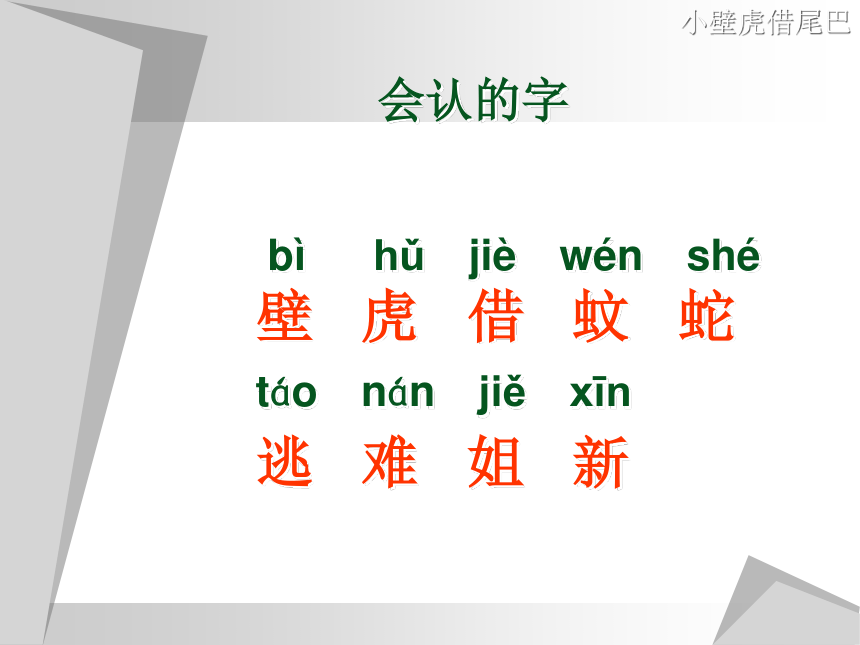 小壁虎借尾巴

会认的字

bì hǔ jiè wén shé
壁 虎 借 蚊 蛇

táo nán jiě xīn
逃 难 姐 新